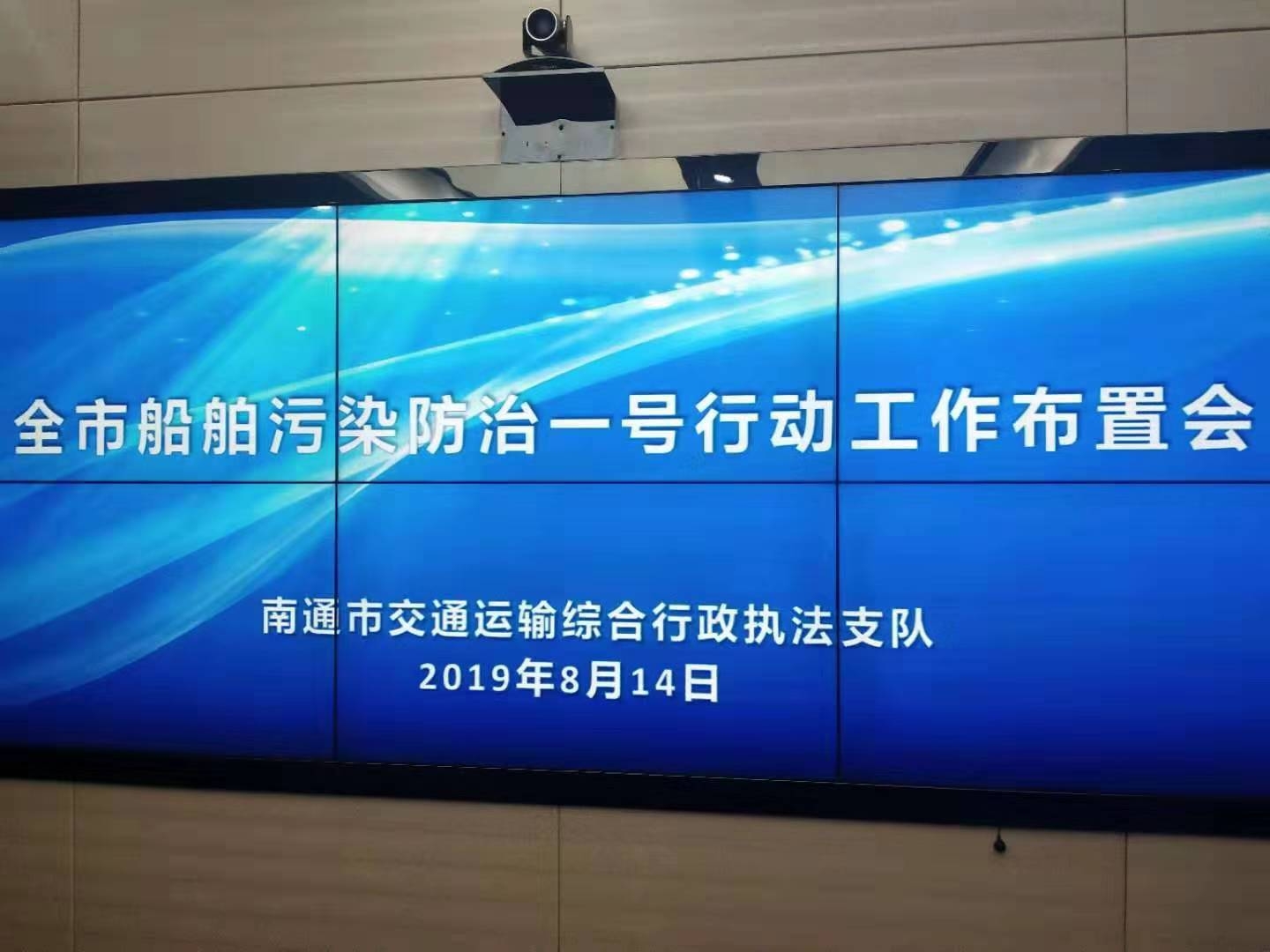 全市船舶污染防治一号行动工作布置会

南通市交通运输综合行政执法支队
2019年8月14日